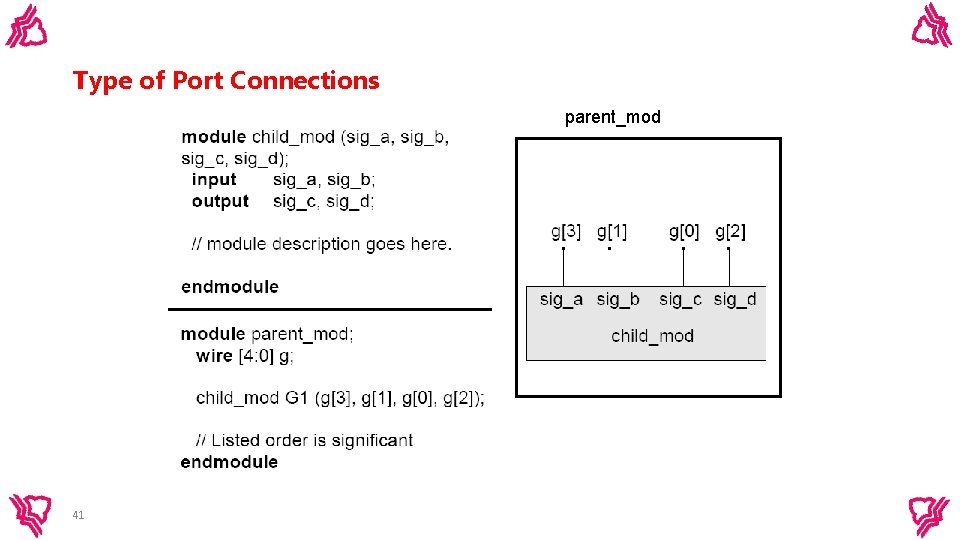 Type of Port Connections

module child_mod (sig_a, sig_b, sig_c, sig_d);
input sig_a, sig_b;
output sig_c, sig_d;

// module description goes here.

endmodule

module parent_mod;
wire [4:0] g;

child_mod G1 (g[3], g[1], g[0], g[2]);

// Listed order is significant
endmodule

parent_mod

g[3] g[1] g[0] g[2]

sig_a sig_b sig_c sig_d

child_mod

41